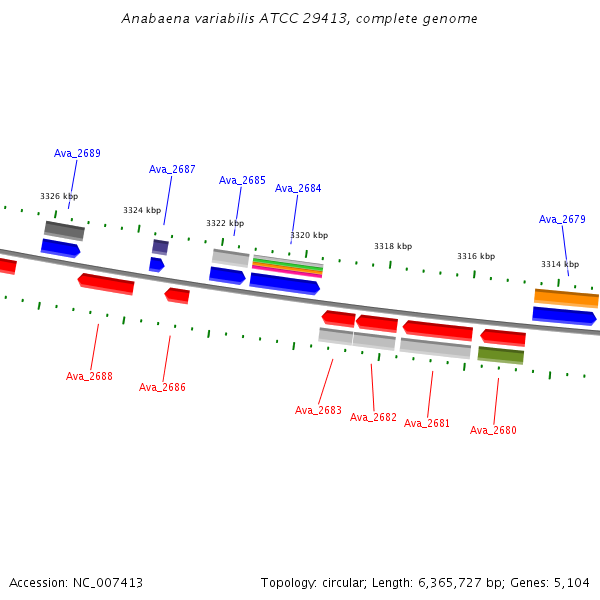 Anabaena variabilis ATCC 29413, complete genome

Ava_2689
Ava_2687
Ava_2685
Ava_2684
Ava_2679

3326 kbp
3324 kbp
3322 kbp
3320 kbp
3318 kbp
3316 kbp
3314 kbp

Ava_2688
Ava_2686
Ava_2683
Ava_2682
Ava_2681
Ava_2680

Accession: NC_007413

Topology: circular; Length: 6,365,727 bp; Genes: 5,104